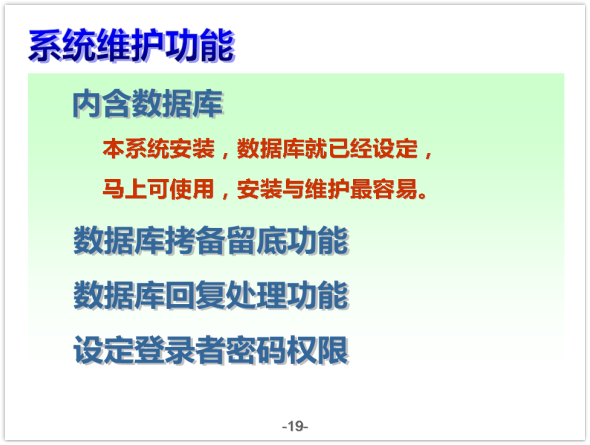 系统维护功能

内含数据库

本系统安装，数据库就已经设定，马上可使用，安装与维护最容易。

数据库拷备留底功能

数据库回复处理功能

设定登录者密码权限

-19-